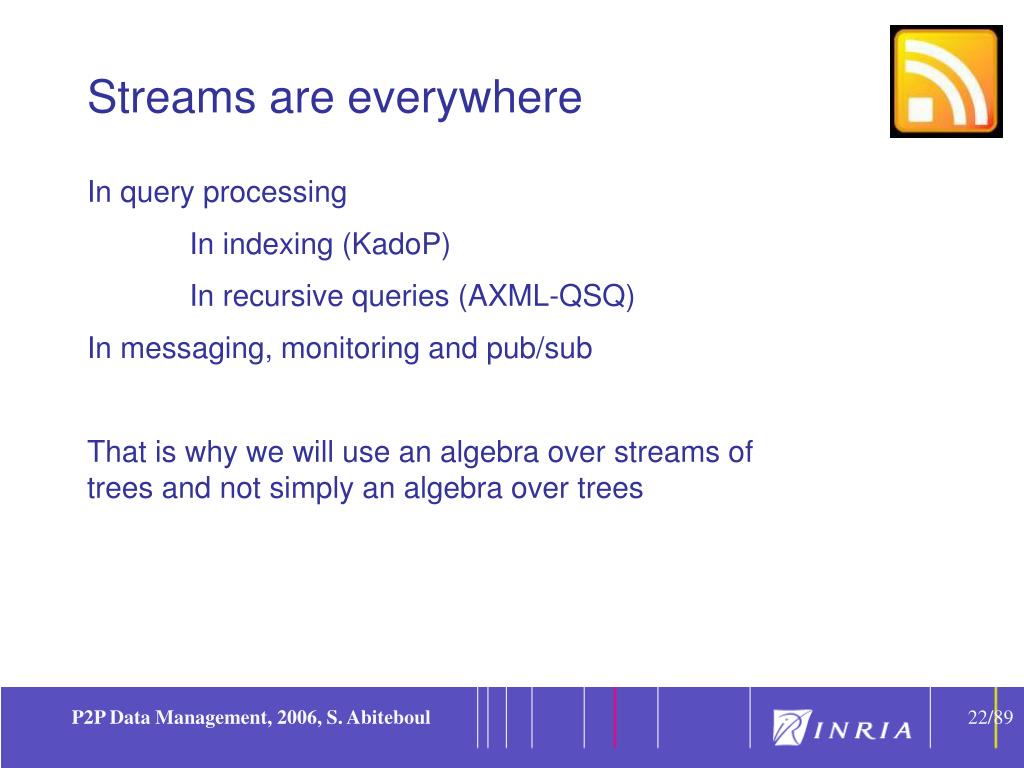 Streams are everywhere

In query processing

In indexing (KadoP)

In recursive queries (AXML-QSQ)

In messaging, monitoring and pub/sub

That is why we will use an algebra over streams of trees and not simply an algebra over trees

P2P Data Management, 2006, S. Abiteboul

INRIA

22/89